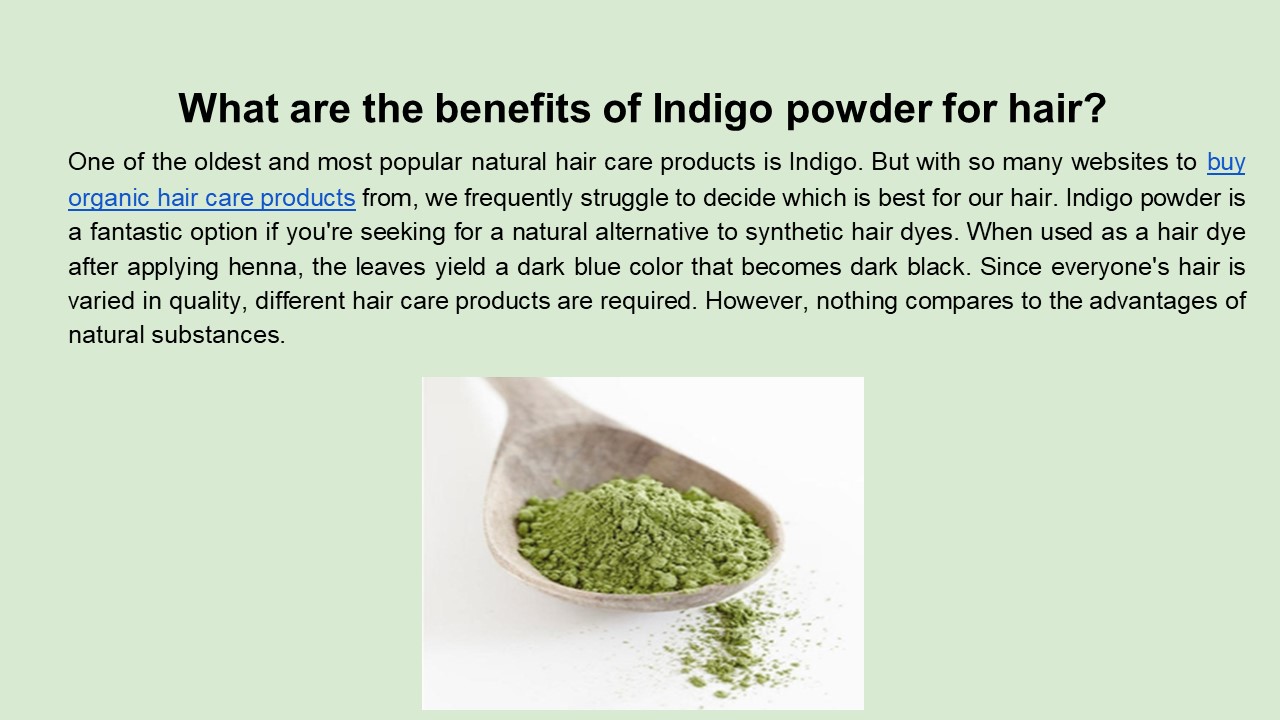 What are the benefits of Indigo powder for hair?

One of the oldest and most popular natural hair care products is Indigo. But with so many websites to buy organic hair care products from, we frequently struggle to decide which is best for our hair. Indigo powder is a fantastic option if you're seeking for a natural alternative to synthetic hair dyes. When used as a hair dye after applying henna, the leaves yield a dark blue color that becomes dark black. Since everyone's hair is varied in quality, different hair care products are required. However, nothing compares to the advantages of natural substances.